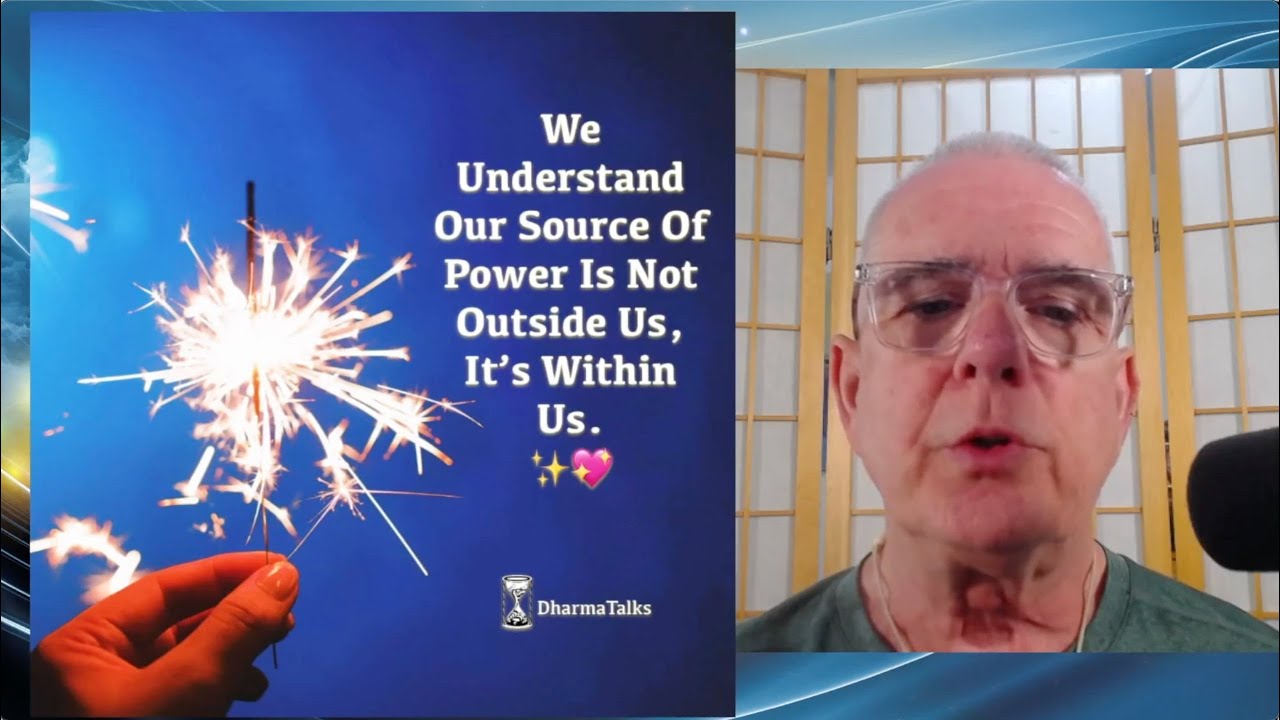 We Understand Our Source Of Power Is Not Outside Us, It's Within Us. ✨💖

DharmaTalks